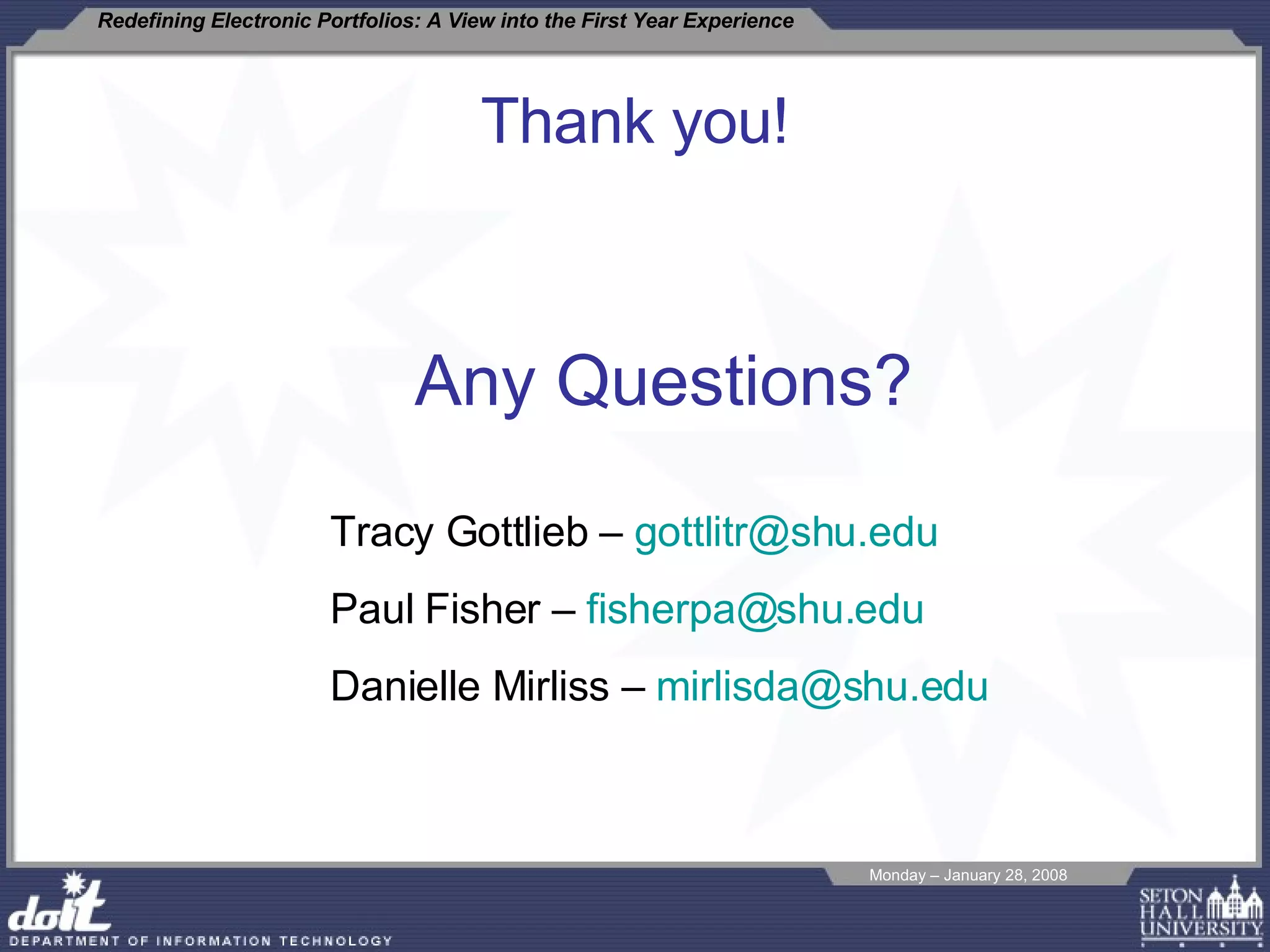 Redefining Electronic Portfolios: A View into the First Year Experience

Thank you!

Any Questions?

Tracy Gottlieb – gottlitr@shu.edu

Paul Fisher – fisherpa@shu.edu

Danielle Mirliss – mirlisda@shu.edu

Monday – January 28, 2008

doit
DEPARTMENT OF INFORMATION TECHNOLOGY

SETON HALL UNIVERSITY